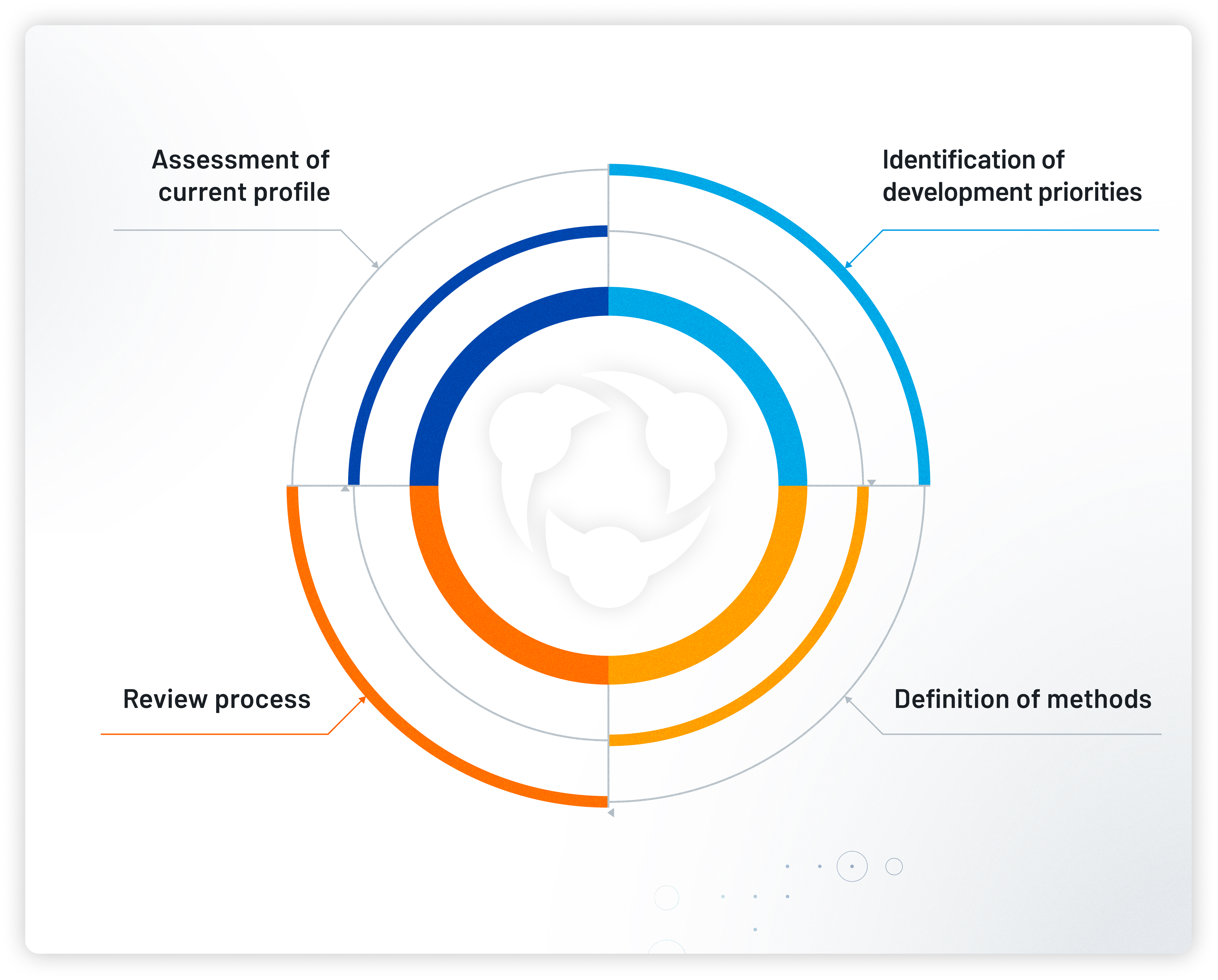 Assessment of current profile

Identification of development priorities

Review process

Definition of methods